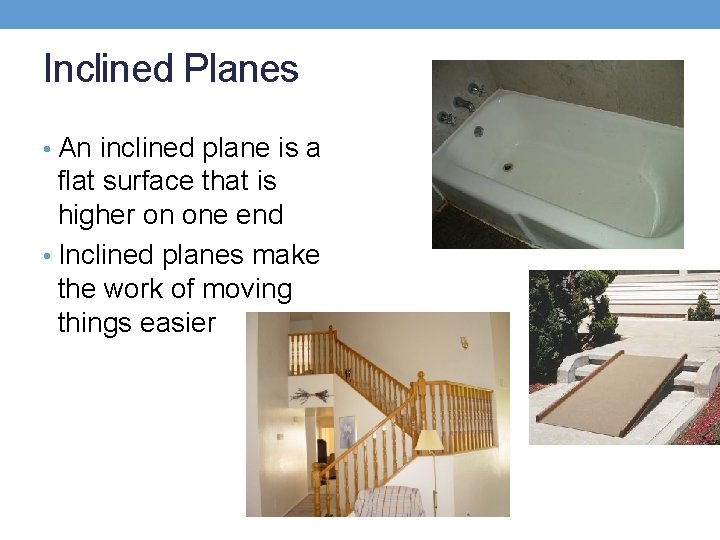 Inclined Planes

• An inclined plane is a flat surface that is higher on one end

• Inclined planes make the work of moving things easier